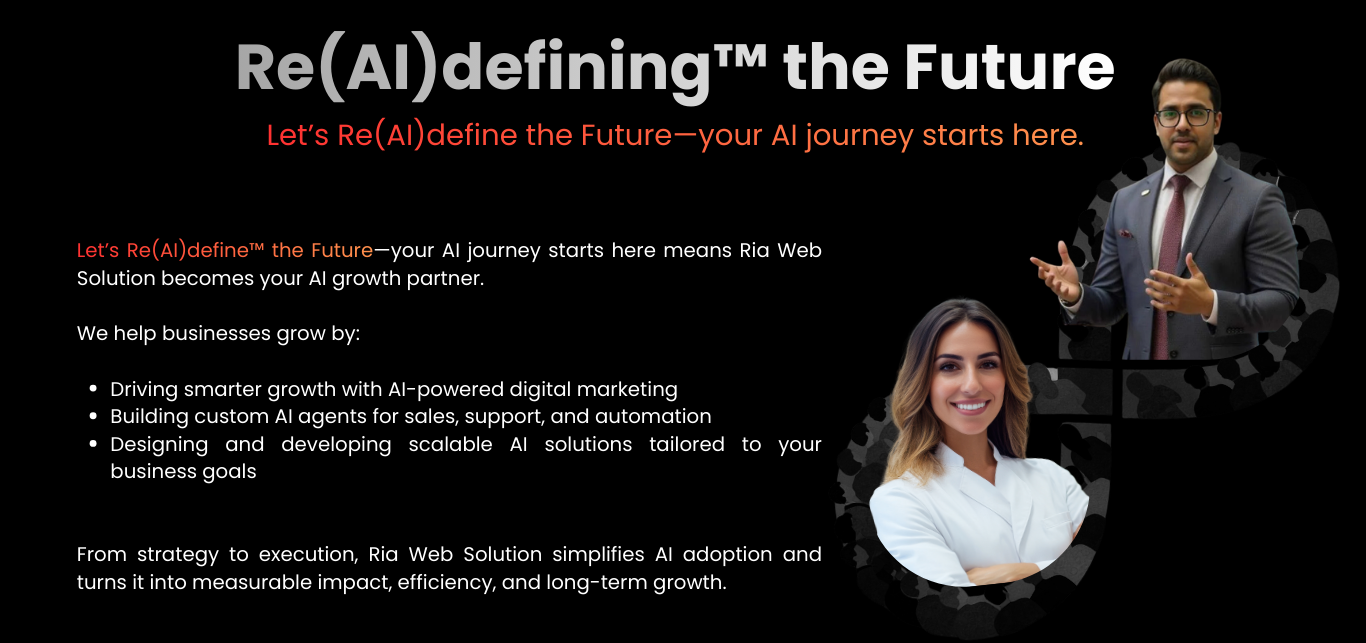 Re(AI)defining™ the Future

Let's Re(AI)define the Future—your AI journey starts here.

Let's Re(AI)define™ the Future—your AI journey starts here means Ria Web Solution becomes your AI growth partner.

We help businesses grow by:

- Driving smarter growth with AI-powered digital marketing
- Building custom AI agents for sales, support, and automation
- Designing and developing scalable AI solutions tailored to your business goals

From strategy to execution, Ria Web Solution simplifies AI adoption and turns it into measurable impact, efficiency, and long-term growth.